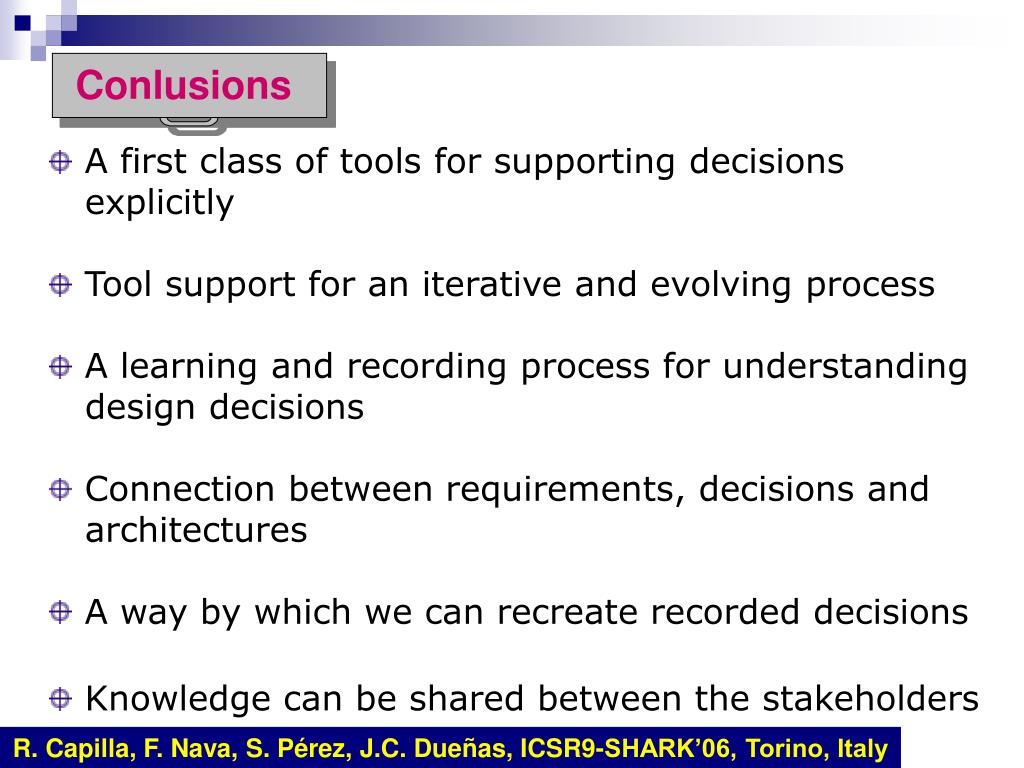 Conlusions

A first class of tools for supporting decisions explicitly

Tool support for an iterative and evolving process

A learning and recording process for understanding design decisions

Connection between requirements, decisions and architectures

A way by which we can recreate recorded decisions

Knowledge can be shared between the stakeholders

R. Capilla, F. Nava, S. Pérez, J.C. Dueñas, ICSR9-SHARK'06, Torino, Italy